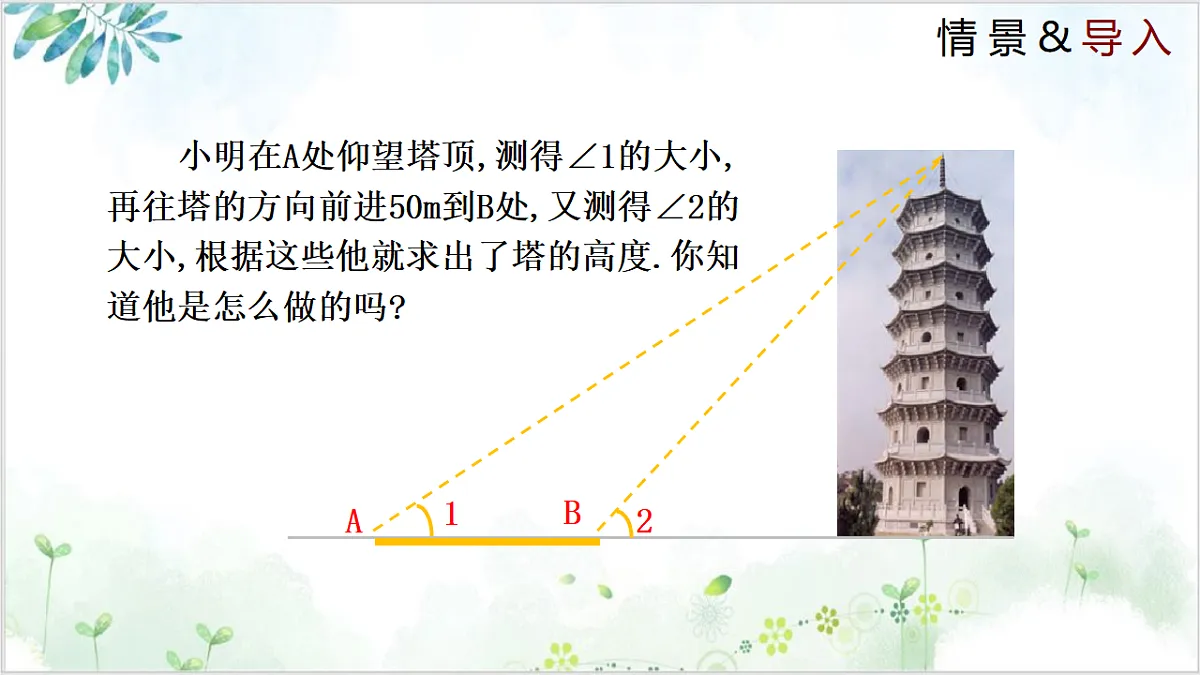 情景&导入

小明在A处仰望塔顶,测得$\angle 1$的大小,再往塔的方向前进50m到B处,又测得$\angle 2$的大小,根据这些他就求出了塔的高度.你知道他是怎么做的吗?

A 1 B 2